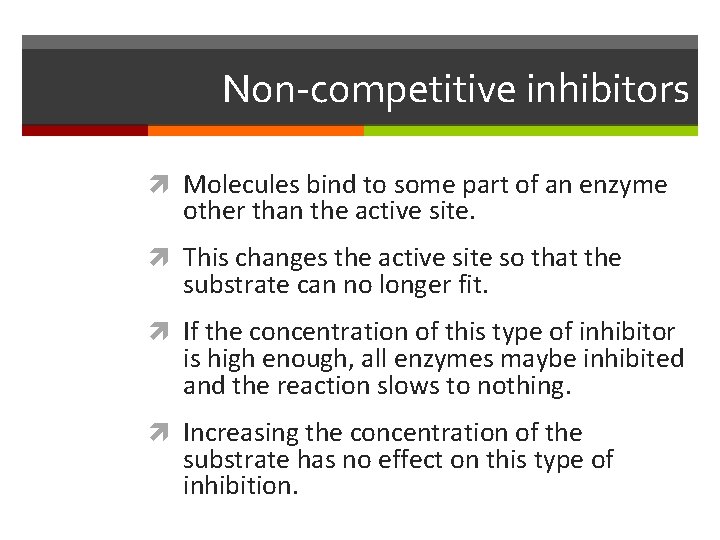 Non-competitive inhibitors

Molecules bind to some part of an enzyme other than the active site.

This changes the active site so that the substrate can no longer fit.

If the concentration of this type of inhibitor is high enough, all enzymes maybe inhibited and the reaction slows to nothing.

Increasing the concentration of the substrate has no effect on this type of inhibition.